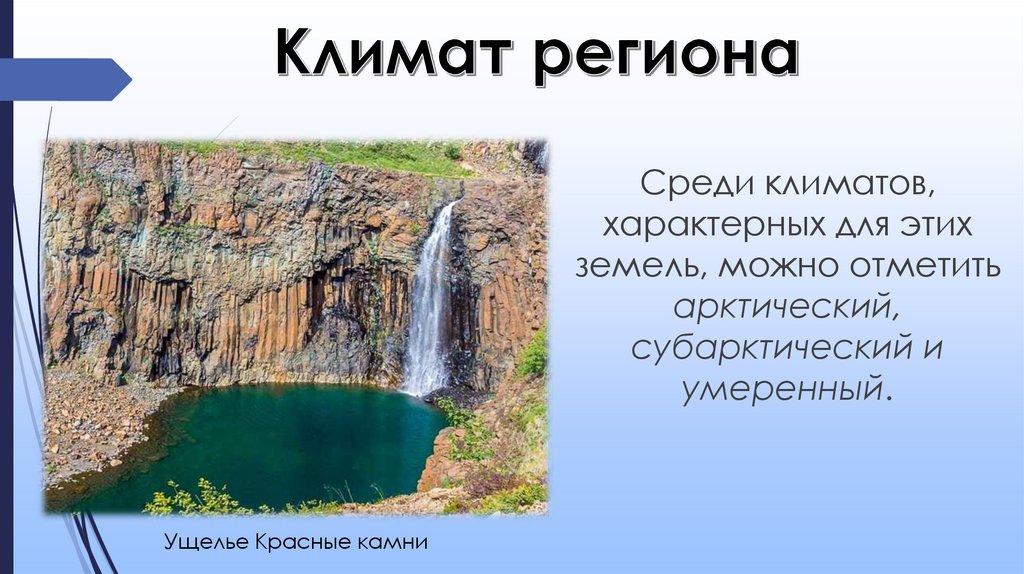 Климат региона

Среди климатов, характерных для этих земель, можно отметить арктический, субарктический и умеренный.

Ущелье Красные камни